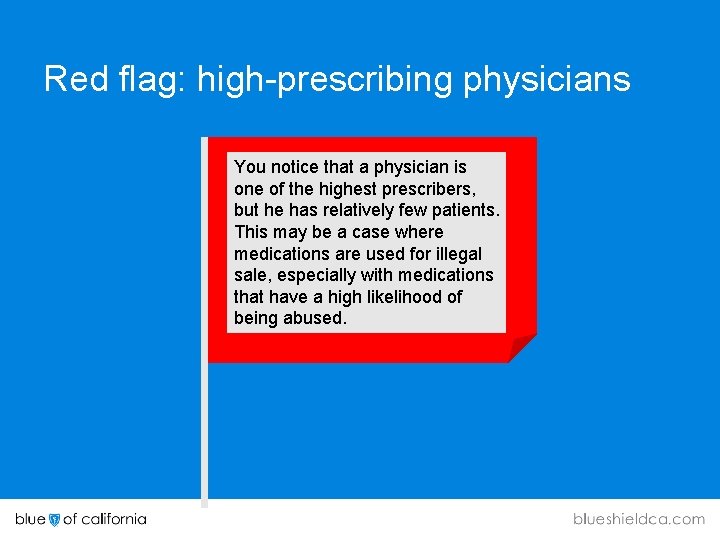 Red flag: high-prescribing physicians

You notice that a physician is one of the highest prescribers, but he has relatively few patients. This may be a case where medications are used for illegal sale, especially with medications that have a high likelihood of being abused.

blue of california

blueshieldca.com